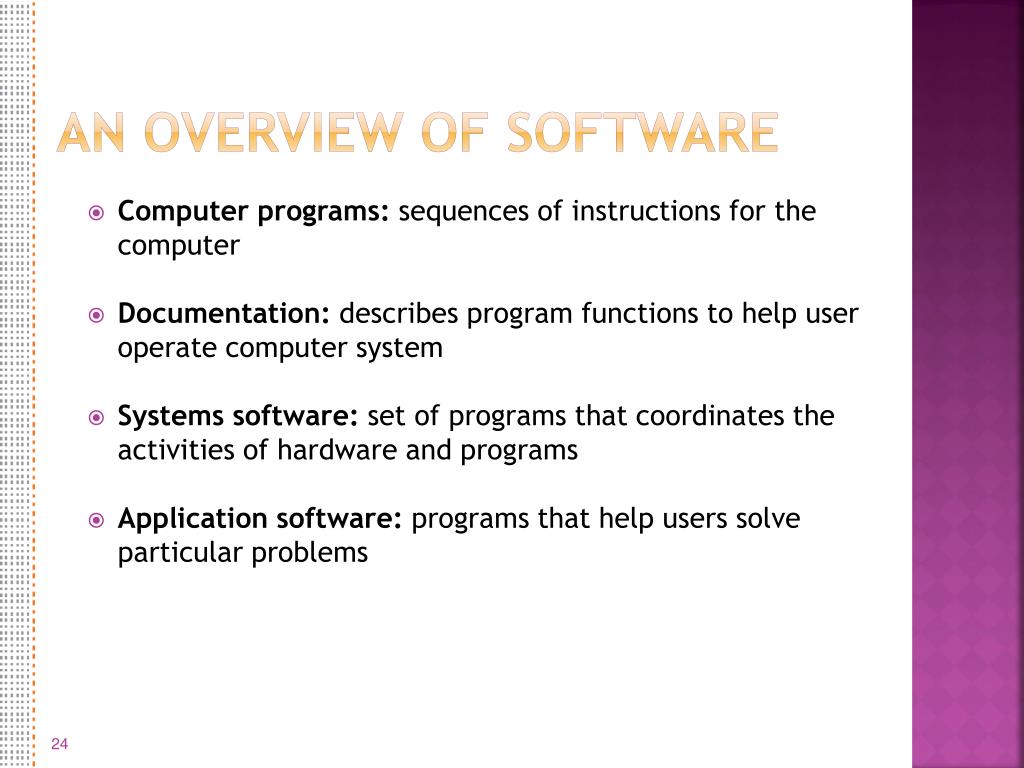 AN OVERVIEW OF SOFTWARE

Computer programs: sequences of instructions for the computer

Documentation: describes program functions to help user operate computer system

Systems software: set of programs that coordinates the activities of hardware and programs

Application software: programs that help users solve particular problems

24